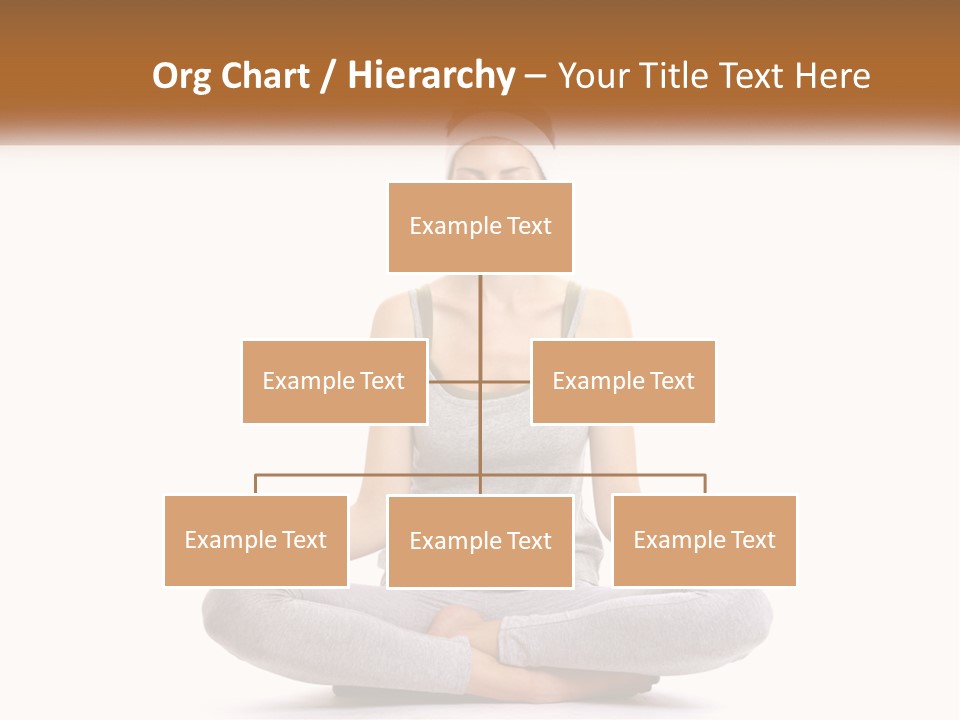 Org Chart / Hierarchy – Your Title Text Here

Example Text

Example Text

Example Text

Example Text

Example Text

Example Text